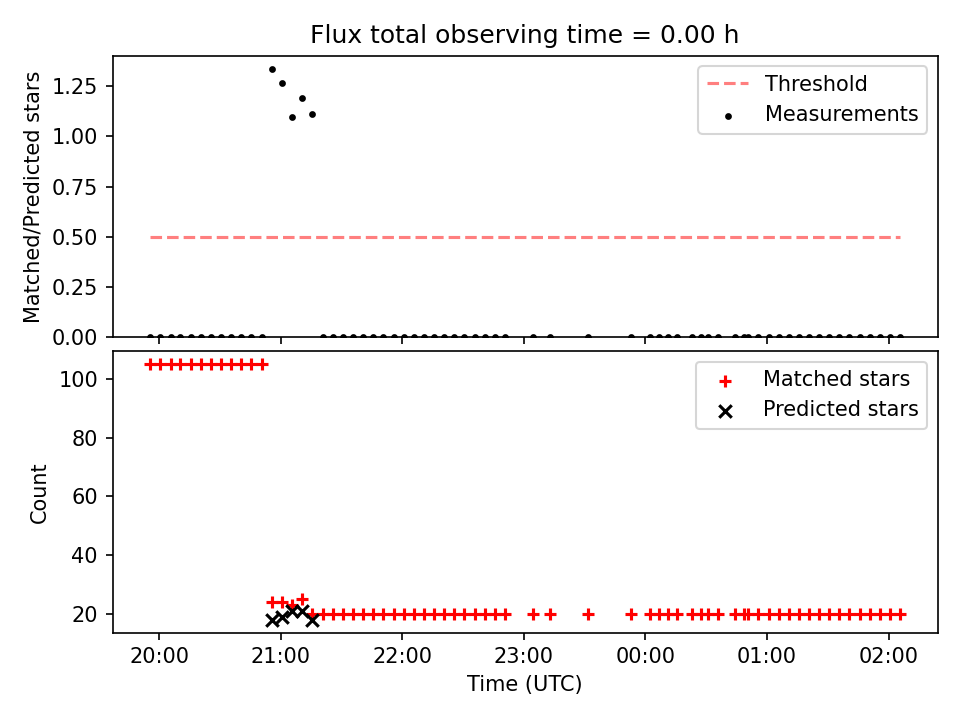 Flux total observing time = 0.00 h

Matched/Predicted stars

1.25
1.00
0.75
0.50
0.25
0.00

Threshold
Measurements

Count

100
80
60
40
20

Matched stars
Predicted stars

20:00
21:00
22:00
23:00
00:00
01:00
02:00

Time (UTC)